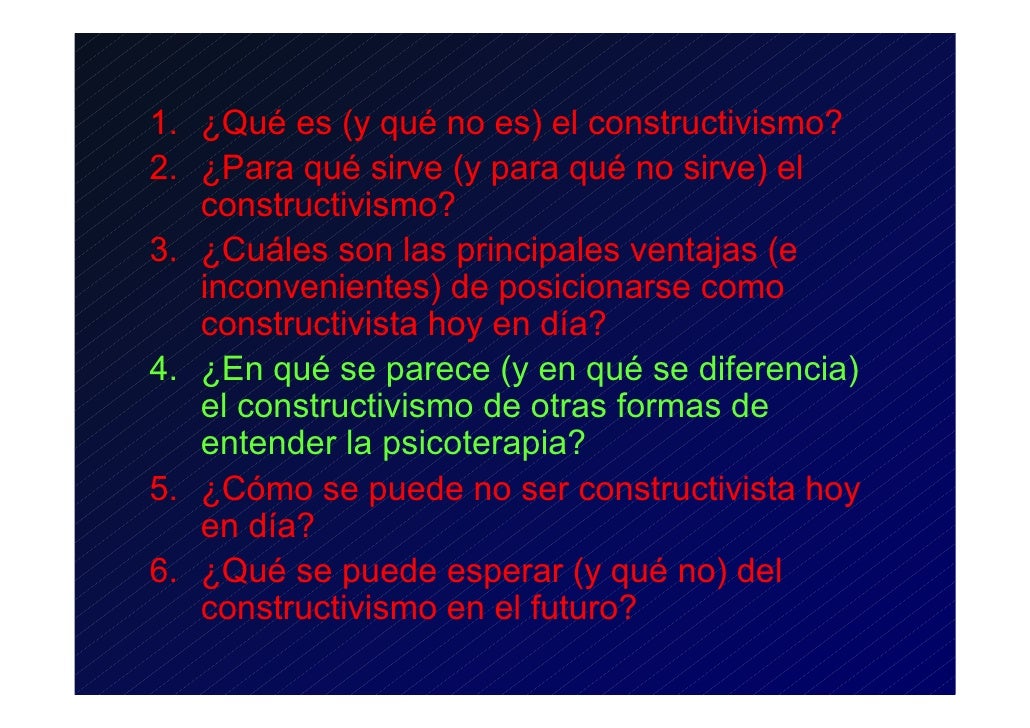 1. ¿Qué es (y qué no es) el constructivismo?
2. ¿Para qué sirve (y para qué no sirve) el constructivismo?
3. ¿Cuáles son las principales ventajas (e inconvenientes) de posicionarse como constructivista hoy en día?
4. ¿En qué se parece (y en qué se diferencia) el constructivismo de otras formas de entender la psicoterapia?
5. ¿Cómo se puede no ser constructivista hoy en día?
6. ¿Qué se puede esperar (y qué no) del constructivismo en el futuro?